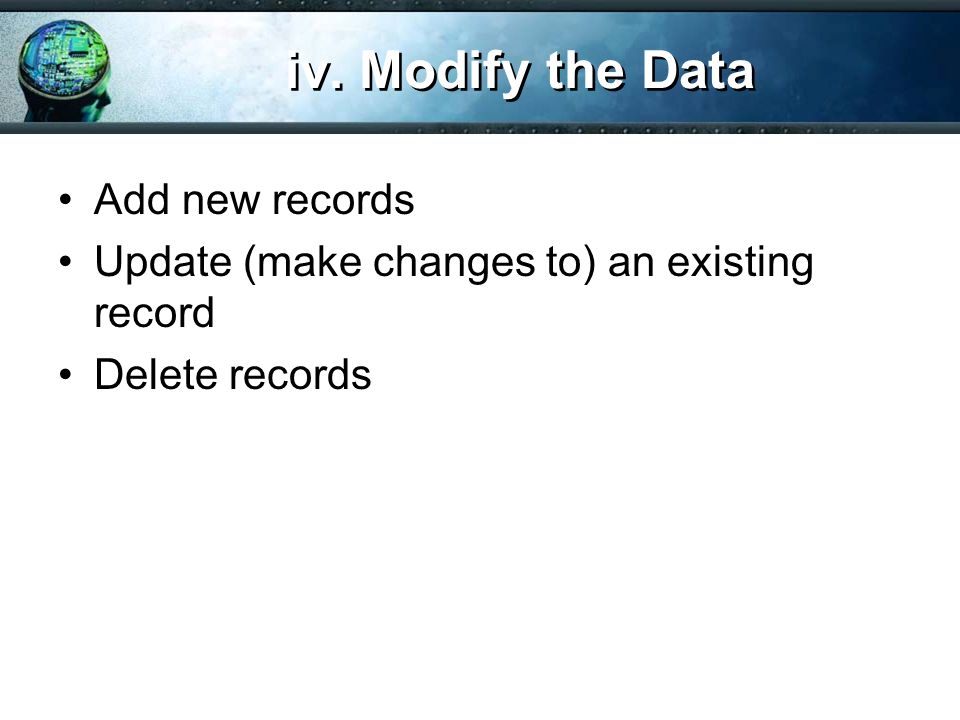 iv. Modify the Data

• Add new records
• Update (make changes to) an existing record
• Delete records